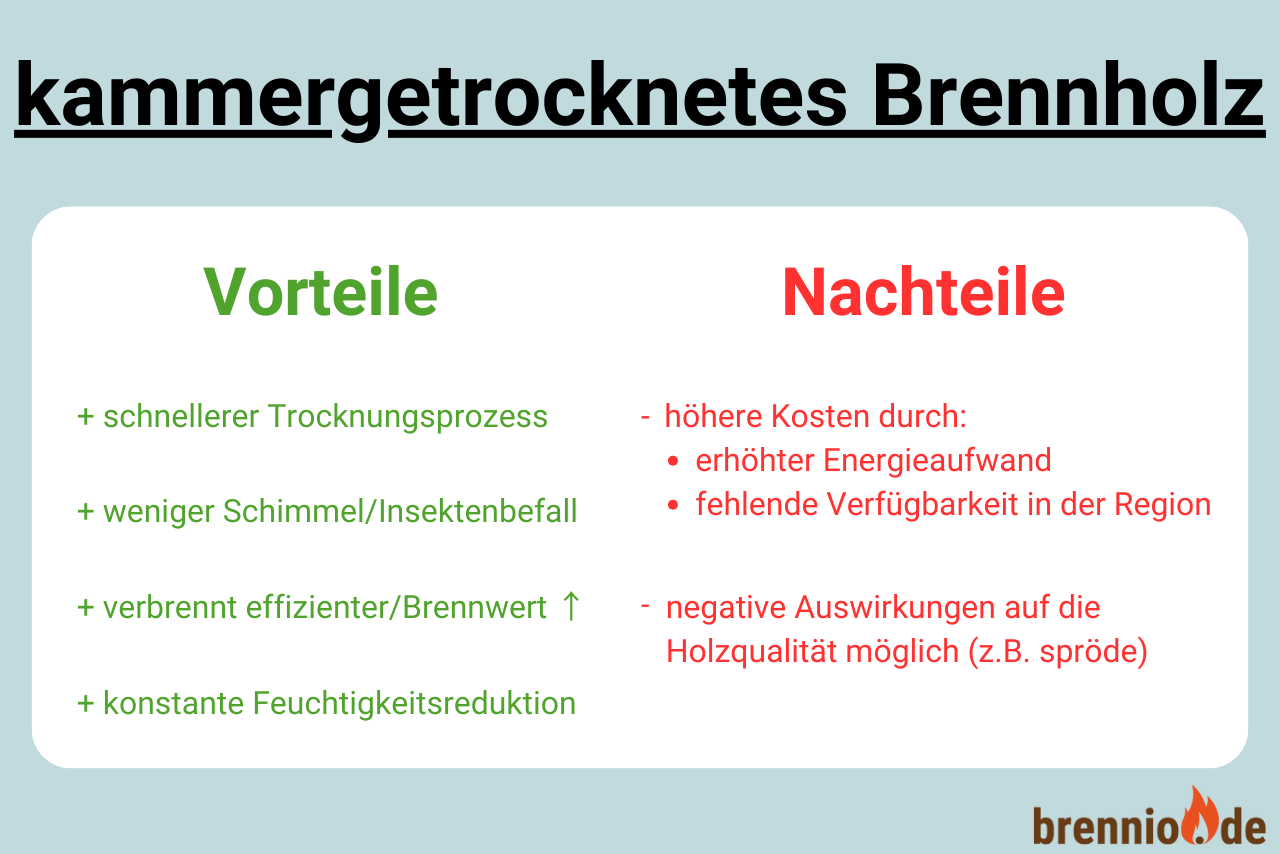 kammergetrocknetes Brennholz

Vorteile

+ schnellerer Trocknungsprozess

+ weniger Schimmel/Insektenbefall

+ verbrennt effizienter/Brennwert ↑

+ konstante Feuchtigkeitsreduktion

Nachteile

- höhere Kosten durch:
• erhöhter Energieaufwand
• fehlende Verfügbarkeit in der Region

- negative Auswirkungen auf die Holzqualität möglich (z.B. spröde)

brennio.de